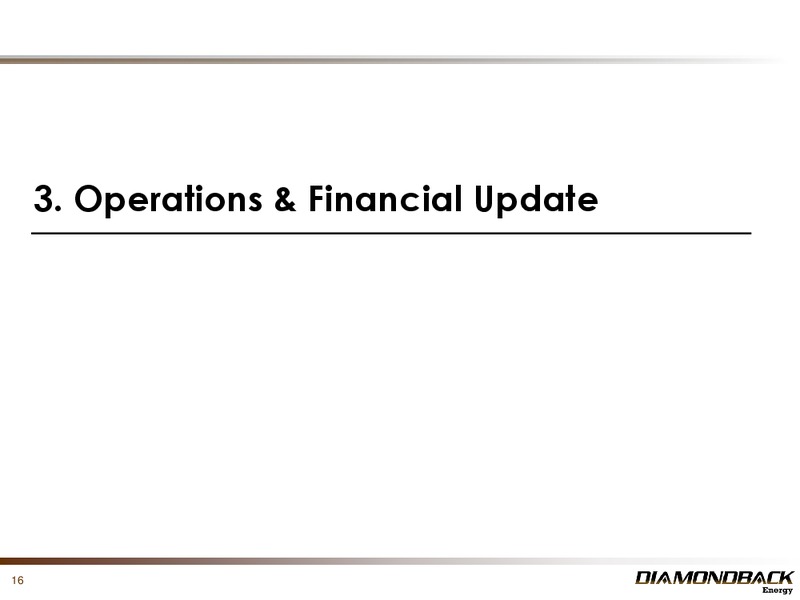 3. Operations & Financial Update

16

DIAMONDBACK
Energy